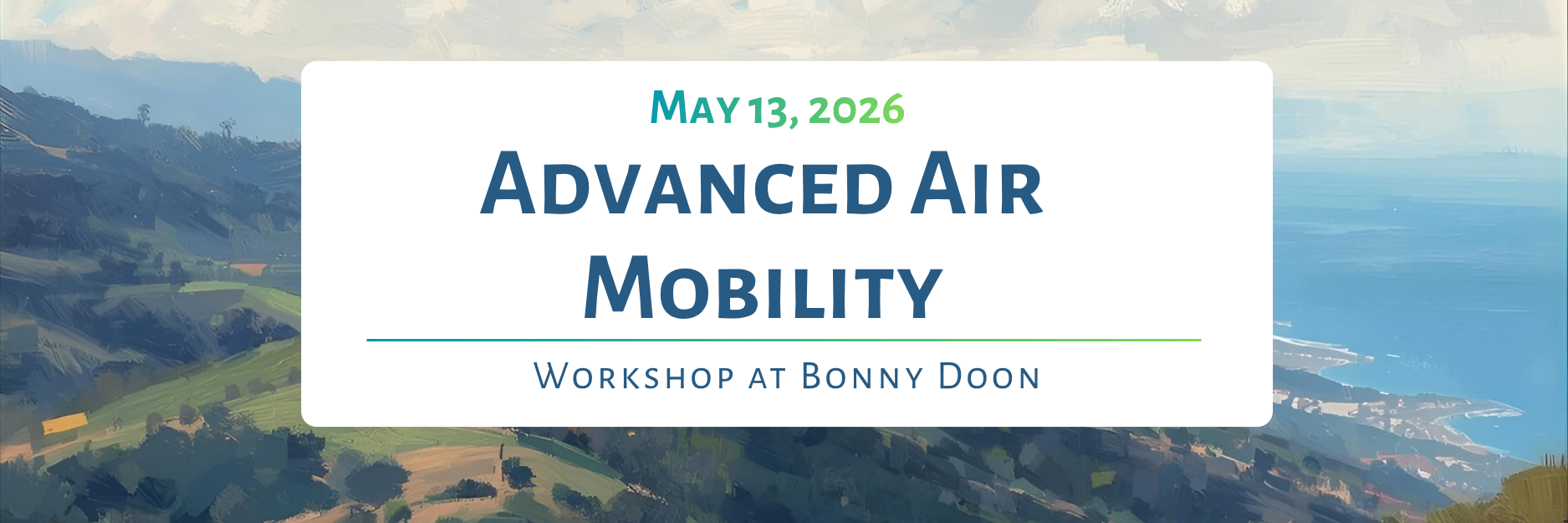 May 13, 2026

Advanced Air Mobility

Workshop at Bonny Doon